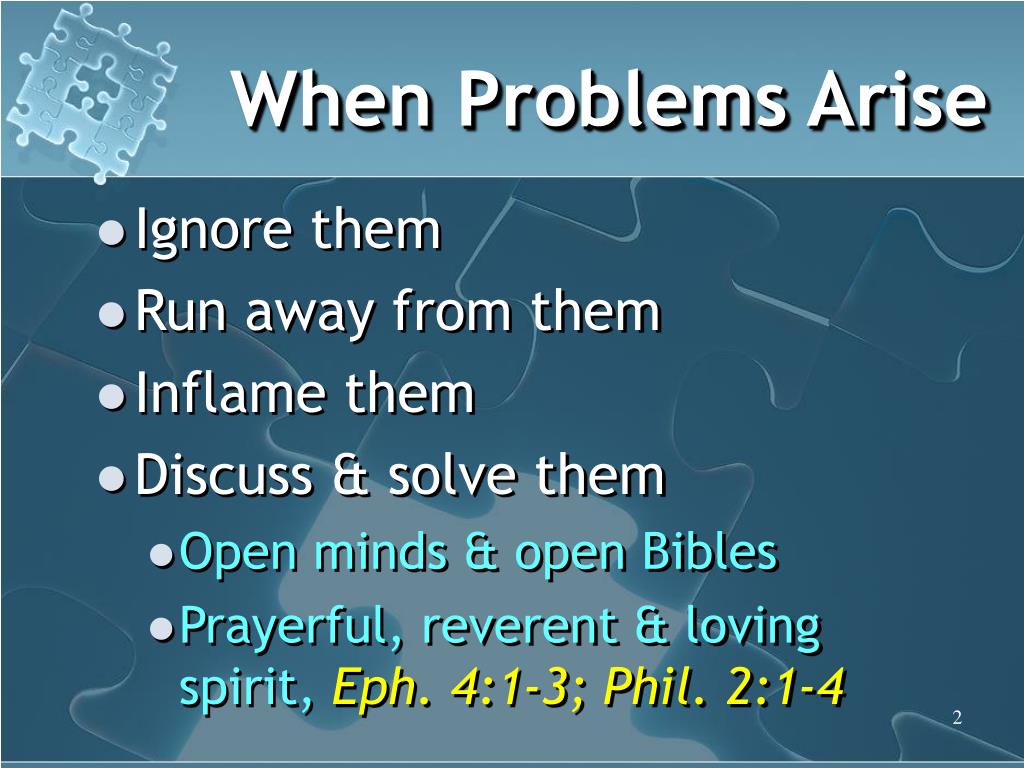 When Problems Arise

- Ignore them
- Run away from them
- Inflame them
- Discuss & solve them
  - Open minds & open Bibles
  - Prayerful, reverent & loving spirit, Eph. 4:1-3; Phil. 2:1-4

2